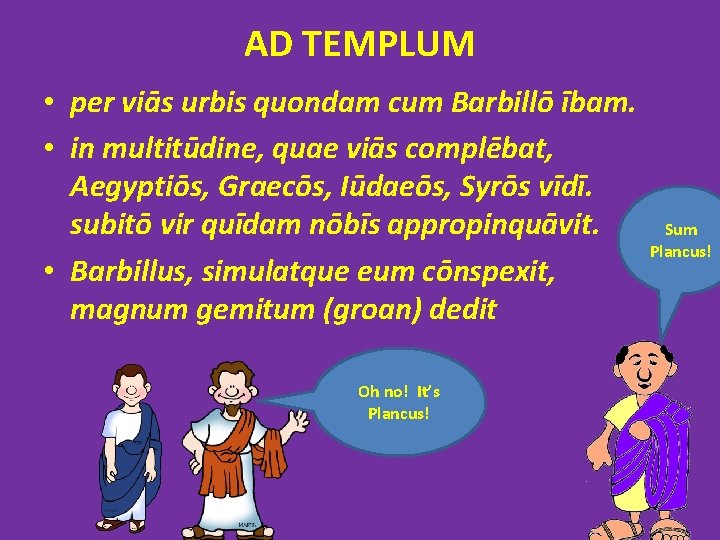 AD TEMPLUM

• per viās urbis quondam cum Barbillō ībam.

• in multitūdine, quae viās complēbat, Aegyptiōs, Graecōs, Iūdaeōs, Syrōs vīdī. subitō vir quīdam nōbīs appropinquāvit.

• Barbillus, simulatque eum cōnspexit, magnum gemitum (groan) dedit

Sum Plancus!

Oh no! It's Plancus!